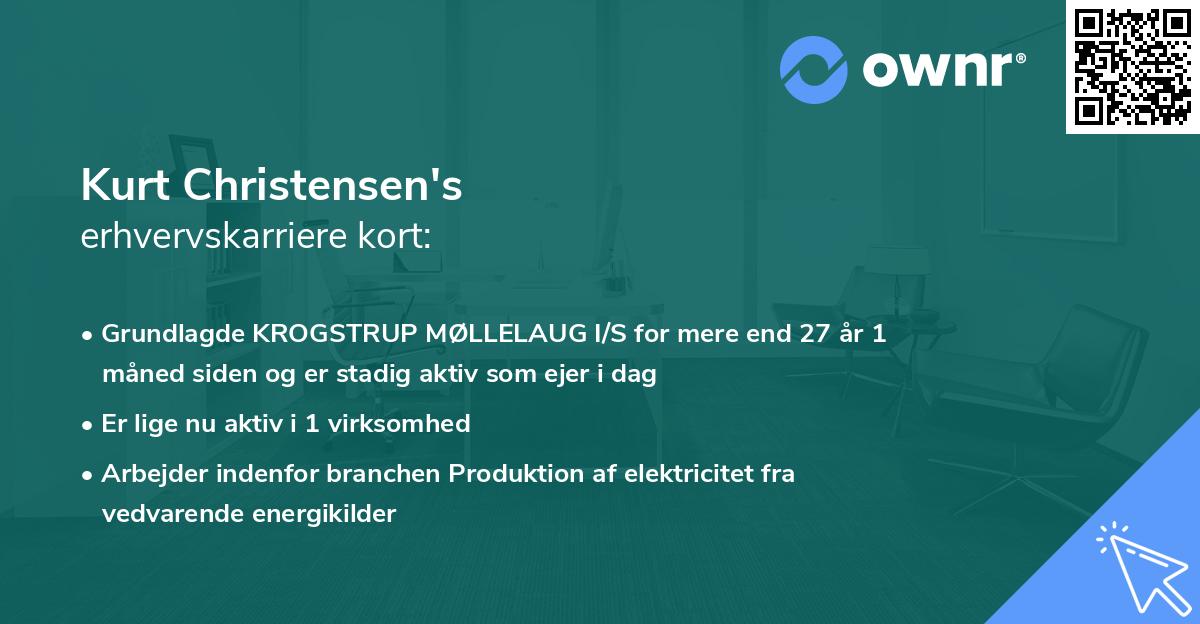 ownr®

Kurt Christensen's
erhvervskarriere kort:

• Grundlagde KROGSTRUP MØLLELAUG I/S for mere end 27 år 1 måned siden og er stadig aktiv som ejer i dag
• Er lige nu aktiv i 1 virksomhed
• Arbejder indenfor branchen Produktion af elektricitet fra vedvarende energikilder